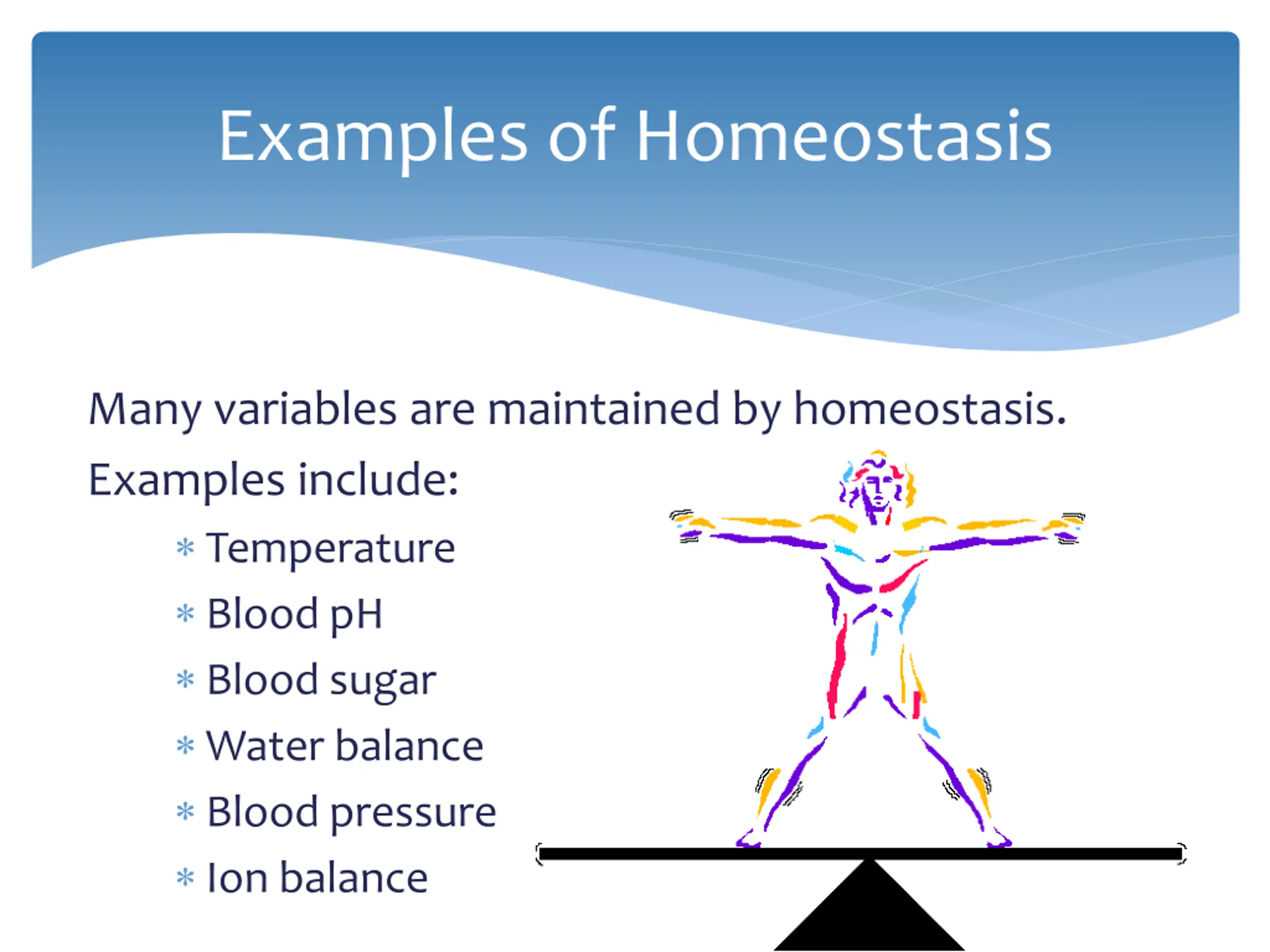 Examples of Homeostasis

Many variables are maintained by homeostasis.

Examples include:

* Temperature
* Blood pH
* Blood sugar
* Water balance
* Blood pressure
* Ion balance